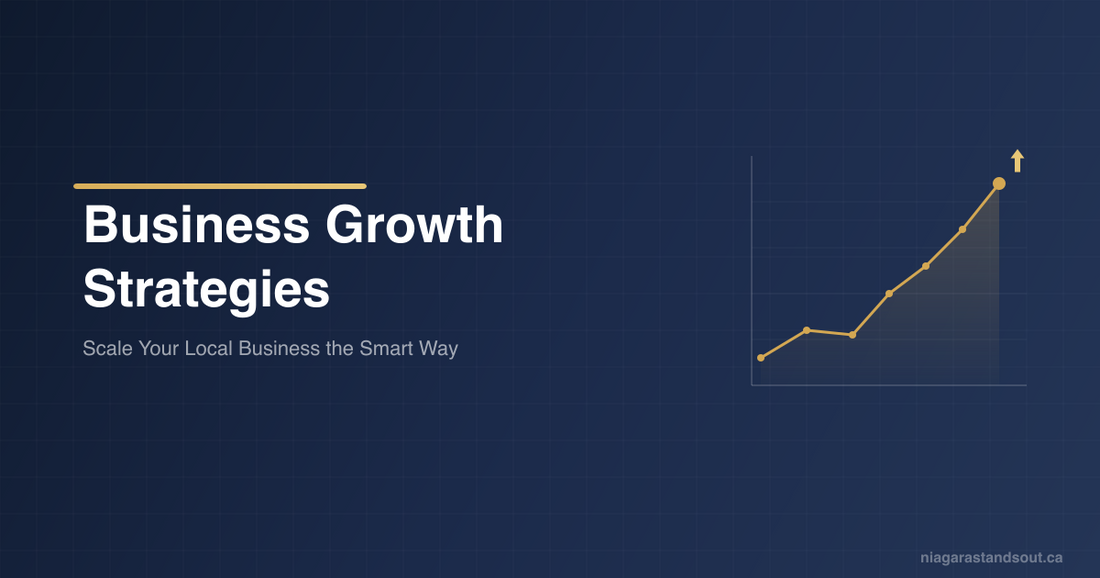 Business Growth Strategies

Scale Your Local Business the Smart Way

niagarastandsout.ca